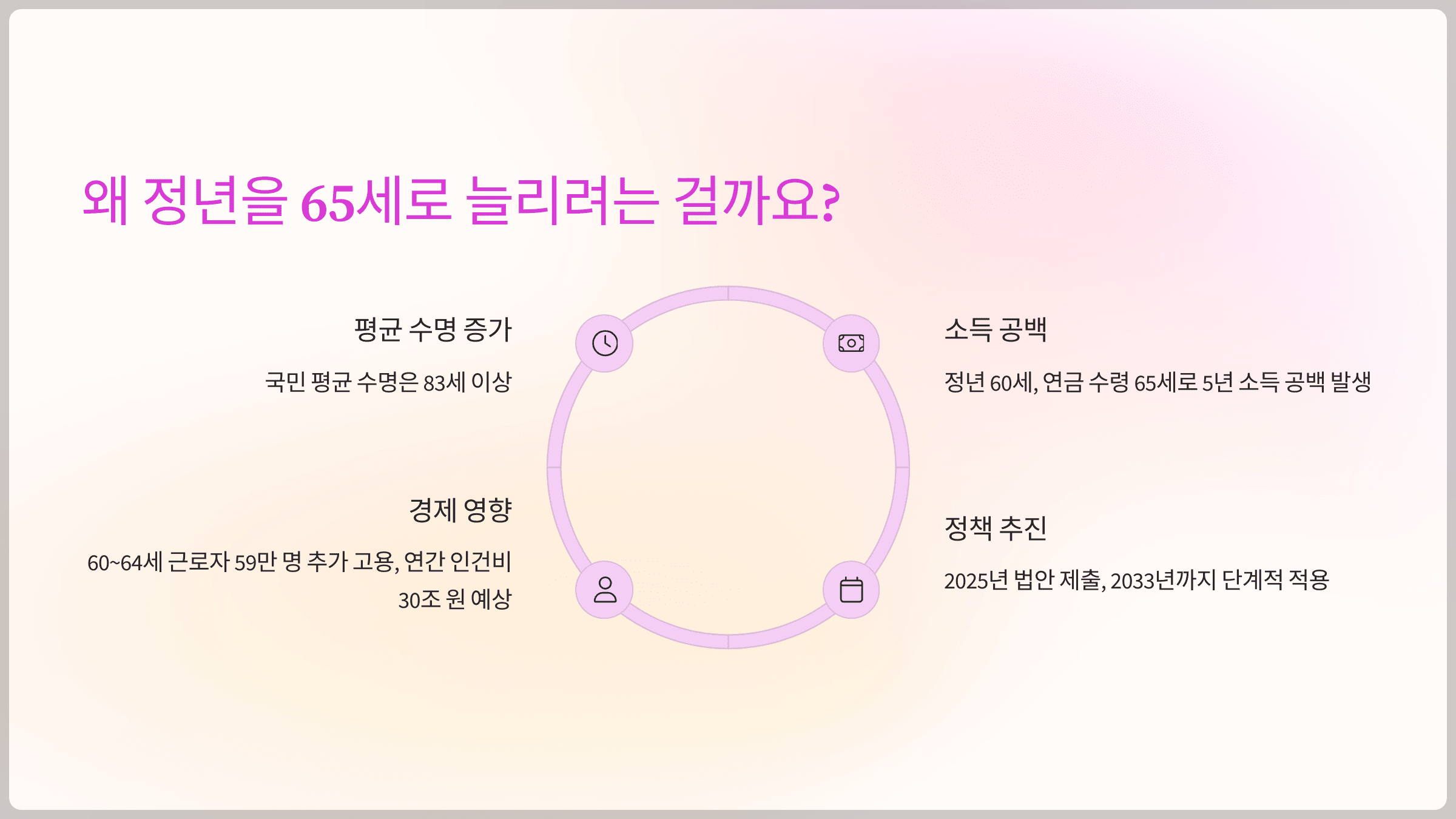 왜 정년을 65세로 늘리려는 걸까요?

평균 수명 증가

국민 평균 수명은 83세 이상

소득 공백

정년 60세, 연금 수령 65세로 5년 소득 공백 발생

경제 영향

60~64세 근로자 59만 명 추가 고용, 연간 인건비 30조 원 예상

정책 추진

2025년 법안 제출, 2033년까지 단계적 적용